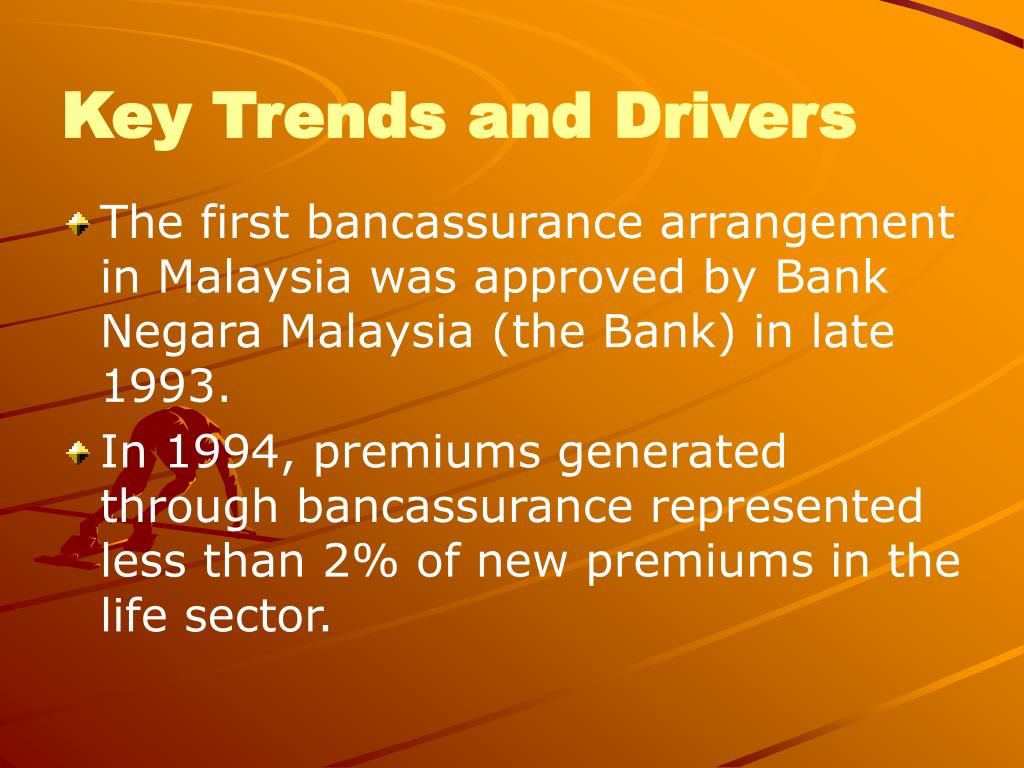 Key Trends and Drivers

The first bancassurance arrangement in Malaysia was approved by Bank Negara Malaysia (the Bank) in late 1993.

In 1994, premiums generated through bancassurance represented less than 2% of new premiums in the life sector.